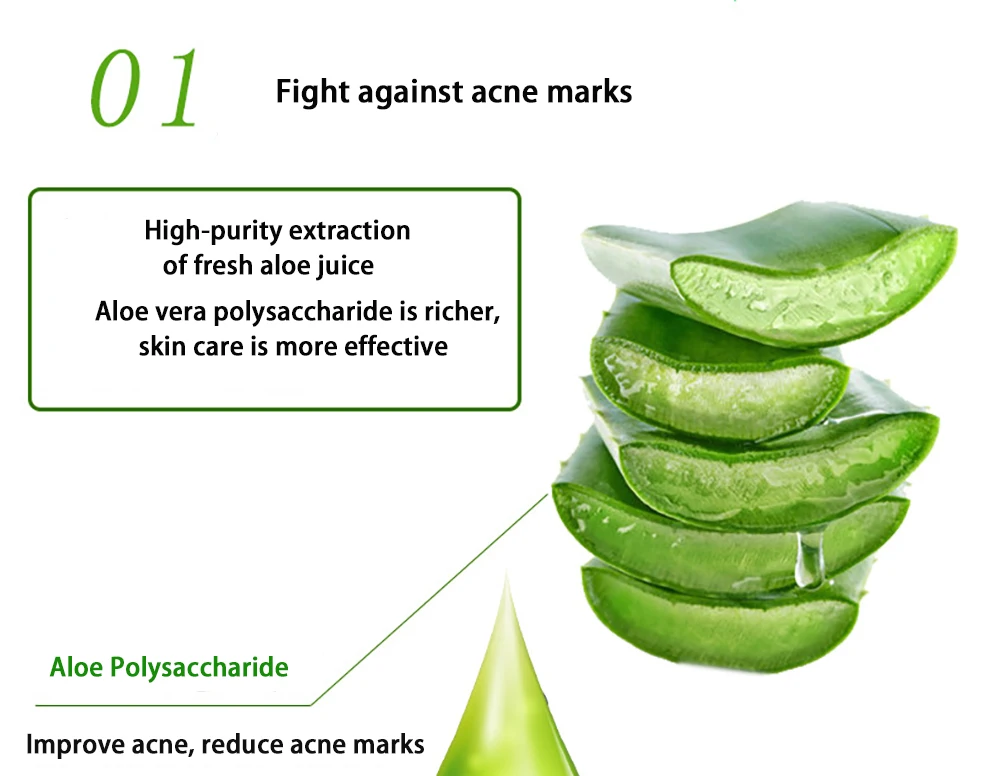 01

Fight against acne marks

High-purity extraction of fresh aloe juice

Aloe vera polysaccharide is richer, skin care is more effective

Aloe Polysaccharide

Improve acne, reduce acne marks